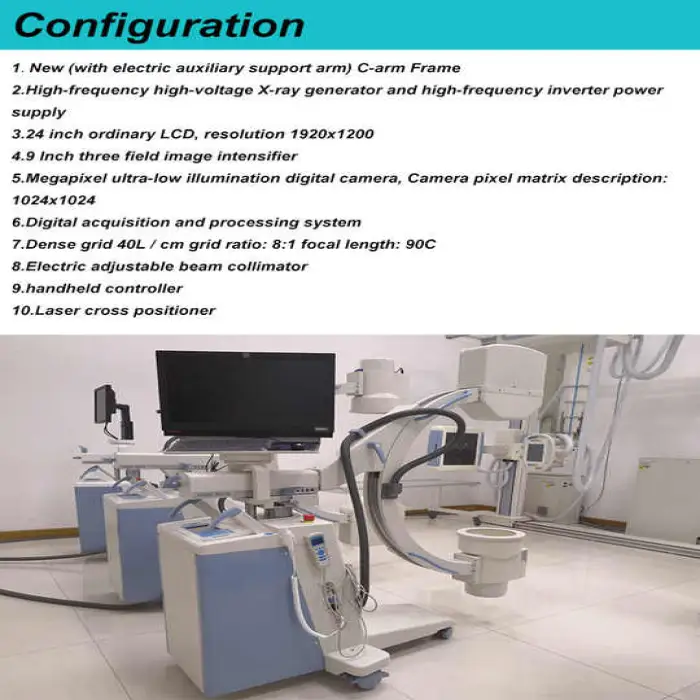 Configuration

1. New (with electric auxiliary support arm) C-arm Frame
2.High-frequency high-voltage X-ray generator and high-frequency inverter power supply
3.24 inch ordinary LCD, resolution 1920x1200
4.9 Inch three field image intensifier
5.Megapixel ultra-low illumination digital camera, Camera pixel matrix description: 1024x1024
6.Digital acquisition and processing system
7.Dense grid 40L / cm grid ratio: 8:1 focal length: 90C
8.Electric adjustable beam collimator
9.handheld controller
10.Laser cross positioner